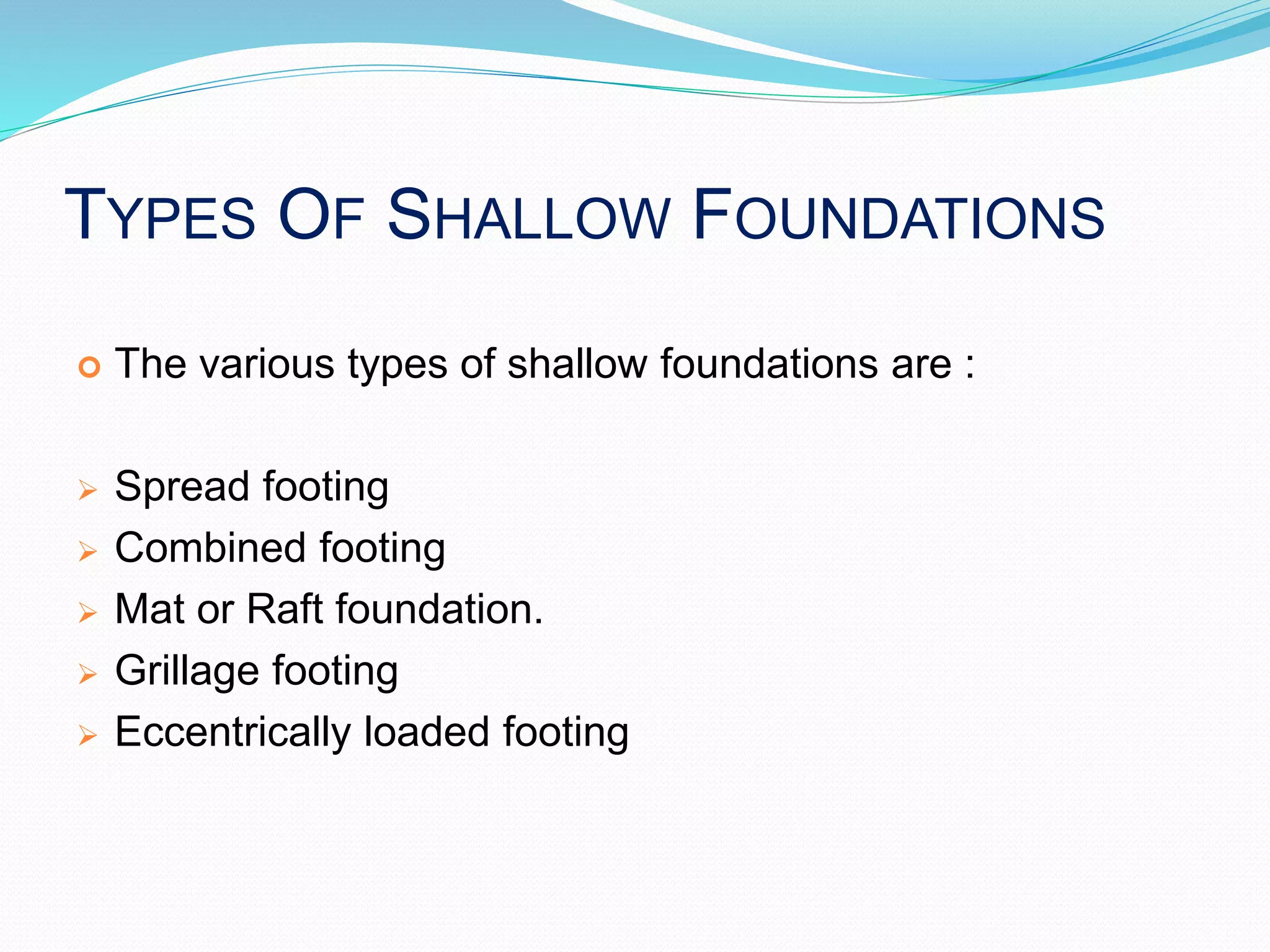 TYPES OF SHALLOW FOUNDATIONS

The various types of shallow foundations are :

Spread footing
Combined footing
Mat or Raft foundation.
Grillage footing
Eccentrically loaded footing